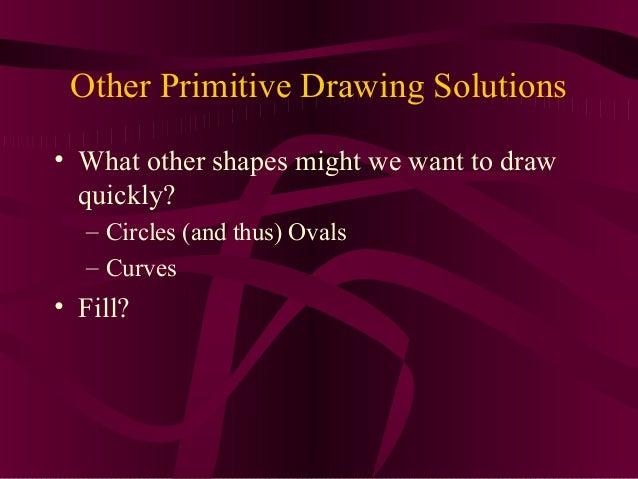 Other Primitive Drawing Solutions

• What other shapes might we want to draw quickly?
– Circles (and thus) Ovals
– Curves

• Fill?